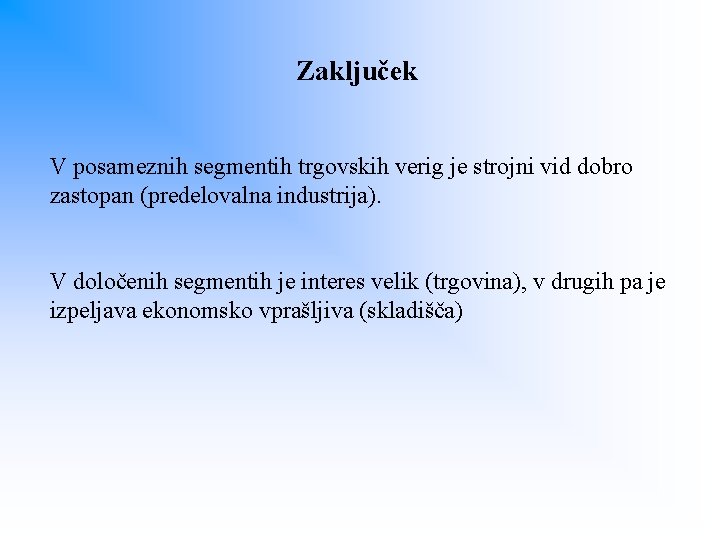 Zaključek

V posameznih segmentih trgovskih verig je strojni vid dobro zastopan (predelovalna industrija).

V določenih segmentih je interes velik (trgovina), v drugih pa je izpeljava ekonomsko vprašljiva (skladišča)